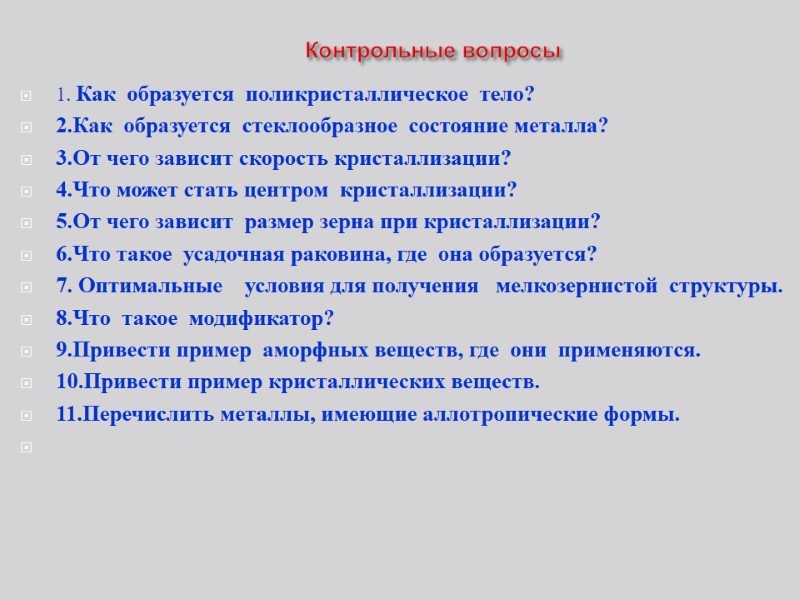 Контрольные вопросы

1. Как образуется поликристаллическое тело?
2.Как образуется стеклообразное состояние металла?
3.От чего зависит скорость кристаллизации?
4.Что может стать центром кристаллизации?
5.От чего зависит размер зерна при кристаллизации?
6.Что такое усадочная раковина, где она образуется?
7. Оптимальные условия для получения мелкозернистой структуры.
8.Что такое модификатор?
9.Привести пример аморфных веществ, где они применяются.
10.Привести пример кристаллических веществ.
11.Перечислить металлы, имеющие аллотропические формы.